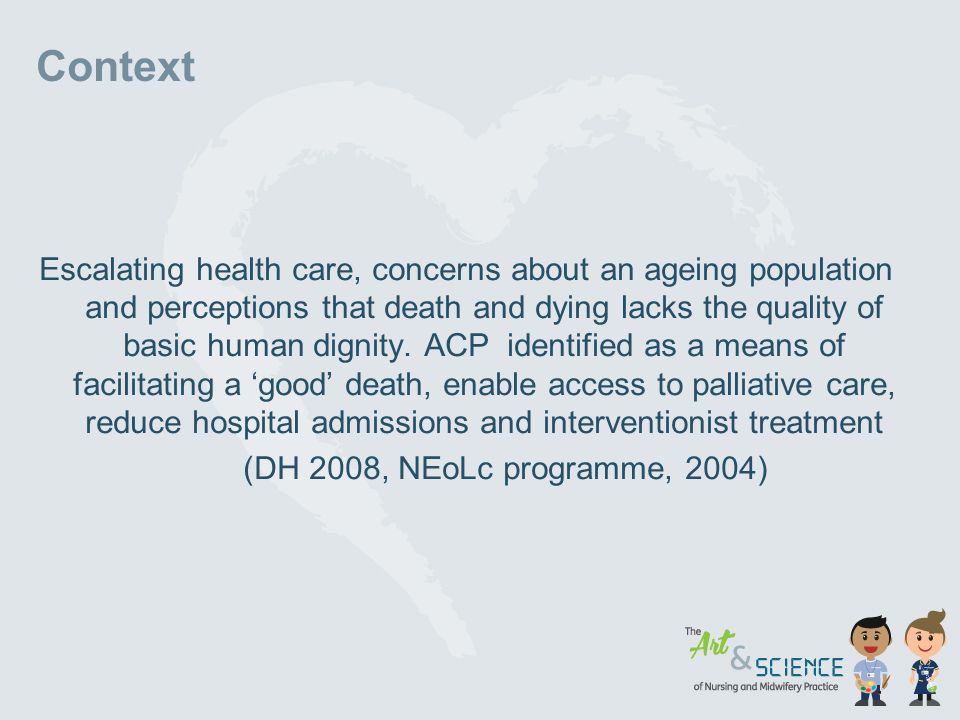 Context

Escalating health care, concerns about an ageing population and perceptions that death and dying lacks the quality of basic human dignity. ACP identified as a means of facilitating a ‘good’ death, enable access to palliative care, reduce hospital admissions and interventionist treatment

(DH 2008, NEoLc programme, 2004)

The Art & SCIENCE of Nursing and Midwifery Practice